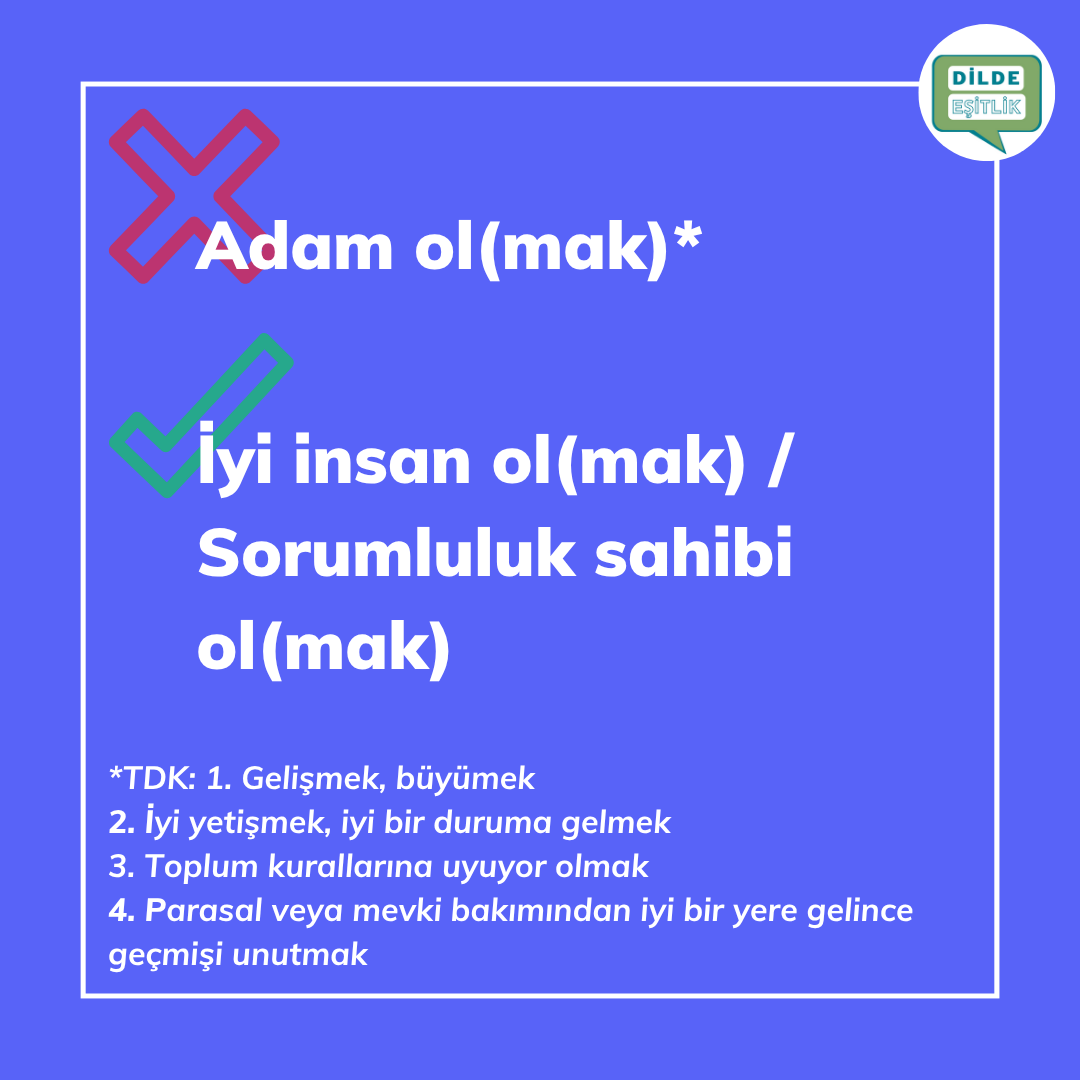 DİLDE
EŞİTLİK

Adam ol(mak)*

İyi insan ol(mak) / Sorumluluk sahibi ol(mak)

*TDK: 1. Gelişmek, büyümek
2. İyi yetişmek, iyi bir duruma gelmek
3. Toplum kurallarına uyuyor olmak
4. Parasal veya mevki bakımından iyi bir yere gelince geçmişi unutmak